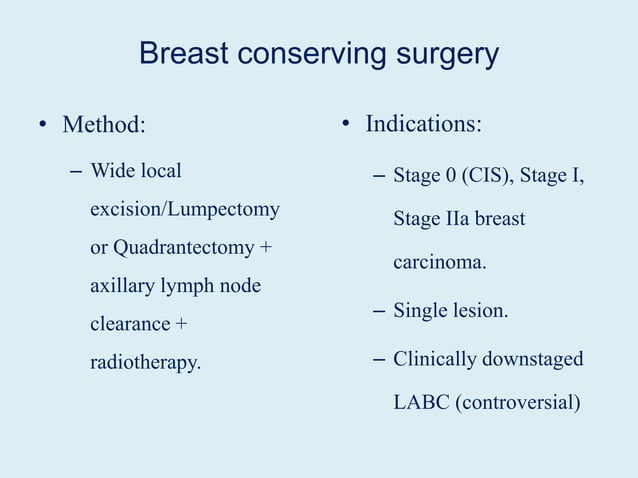 Breast conserving surgery

• Method:

– Wide local excision/Lumpectomy or Quadrantectomy + axillary lymph node clearance + radiotherapy.

• Indications:

– Stage 0 (CIS), Stage I, Stage IIa breast carcinoma.

– Single lesion.

– Clinically downstaged LABC (controversial)